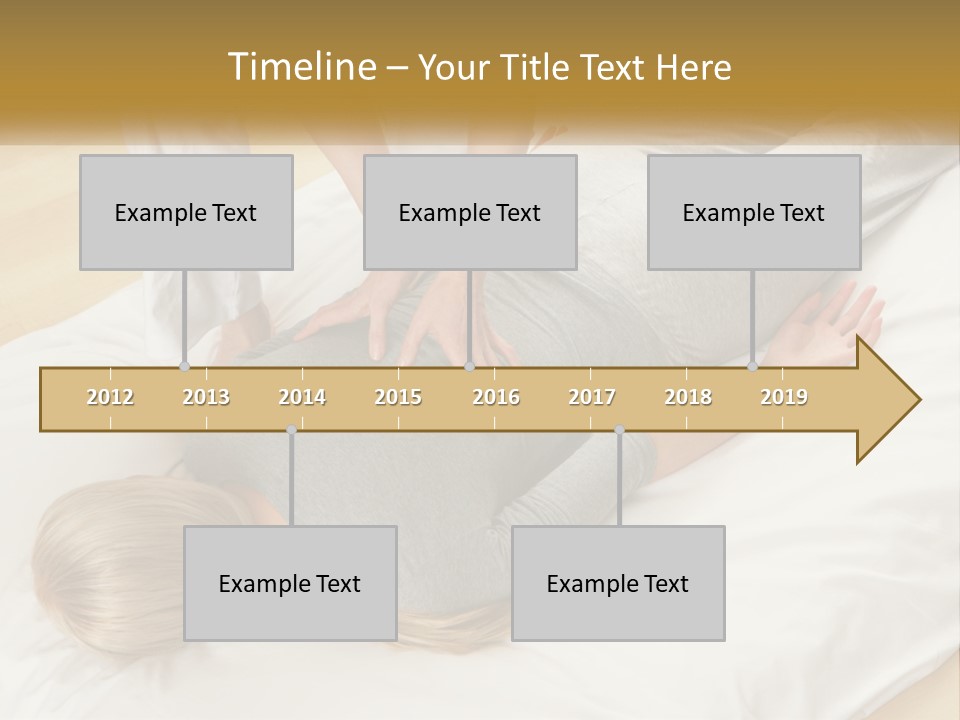 Timeline – Your Title Text Here

Example Text

Example Text

Example Text

2012 2013 2014 2015 2016 2017 2018 2019

Example Text

Example Text